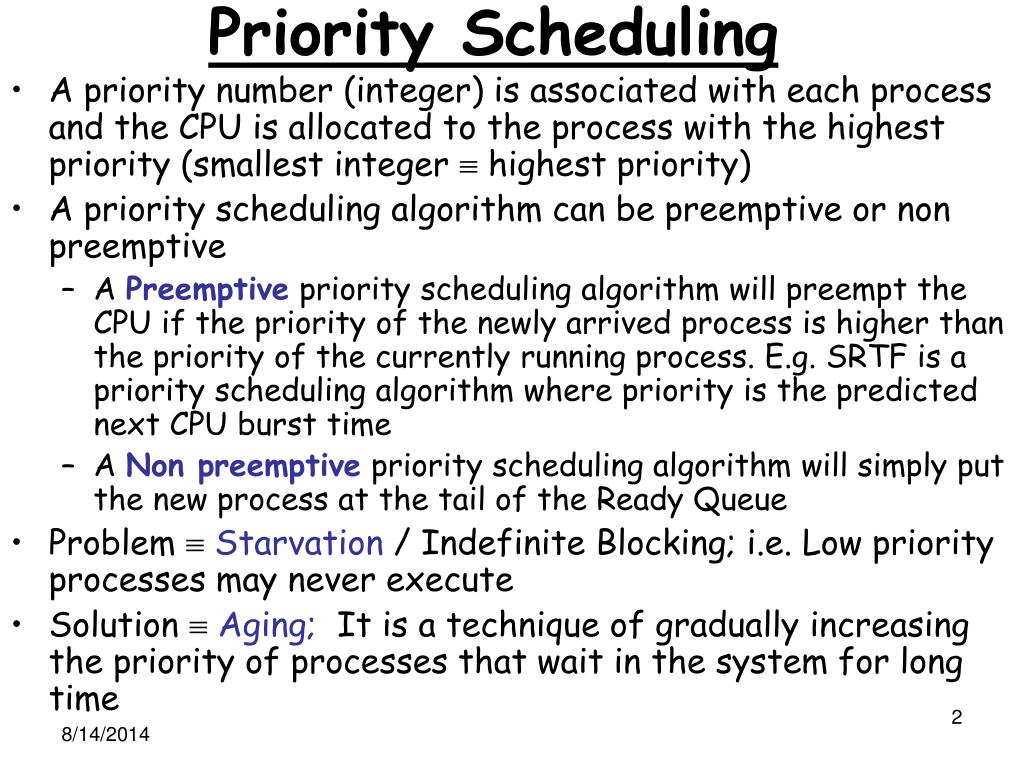 Priority Scheduling

• A priority number (integer) is associated with each process and the CPU is allocated to the process with the highest priority (smallest integer $\equiv$ highest priority)
• A priority scheduling algorithm can be preemptive or non preemptive
– A Preemptive priority scheduling algorithm will preempt the CPU if the priority of the newly arrived process is higher than the priority of the currently running process. E.g. SRTF is a priority scheduling algorithm where priority is the predicted next CPU burst time
– A Non preemptive priority scheduling algorithm will simply put the new process at the tail of the Ready Queue
• Problem $\equiv$ Starvation / Indefinite Blocking; i.e. Low priority processes may never execute
• Solution $\equiv$ Aging; It is a technique of gradually increasing the priority of processes that wait in the system for long time

8/14/2014

2